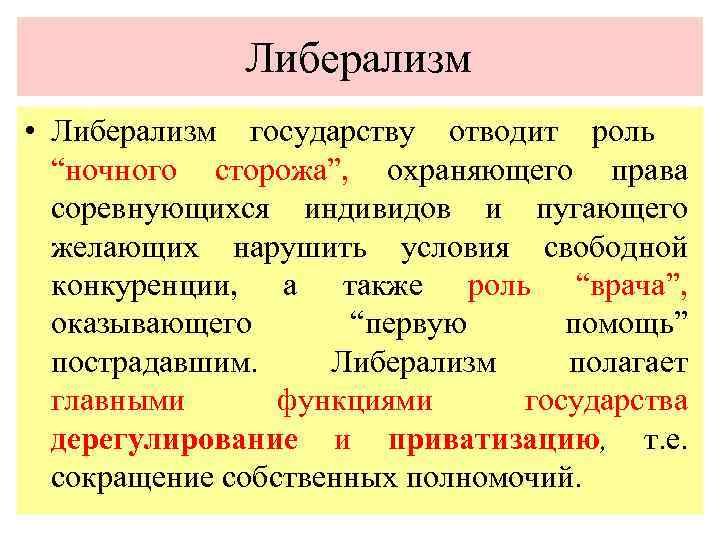 Либерализм

• Либерализм государству отводит роль “ночного сторожа”, охраняющего права соревнующихся индивидов и пугающего желающих нарушить условия свободной конкуренции, а также роль “врача”, оказывающего “первую помощь” пострадавшим. Либерализм полагает главными функциями государства дерегулирование и приватизацию, т.е. сокращение собственных полномочий.